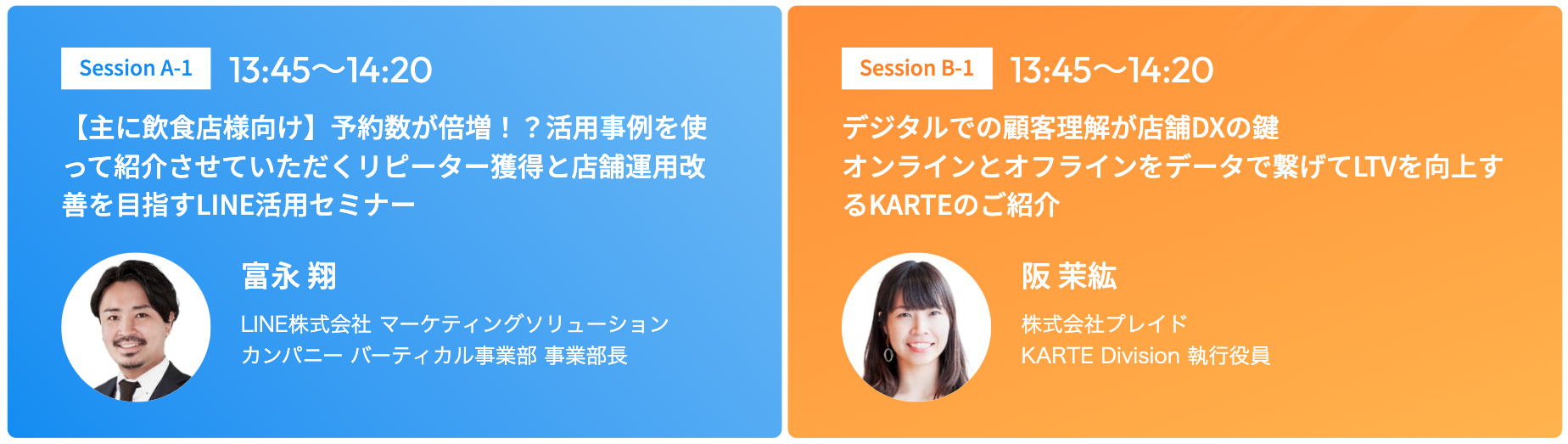 Session A-1 13:45〜14:20

【主に飲食店様向け】予約数が倍増！？活用事例を使って紹介させていただくリピーター獲得と店舗運用改善を目指すLINE活用セミナー

富永 翔

LINE株式会社 マーケティングソリューションカンパニー バーティカル事業部 事業部長

Session B-1 13:45〜14:20

デジタルでの顧客理解が店舗DXの鍵
オンラインとオフラインをデータで繋げてLTVを向上するKARTEのご紹介

阪 茉紘

株式会社プレイド
KARTE Division 執行役員